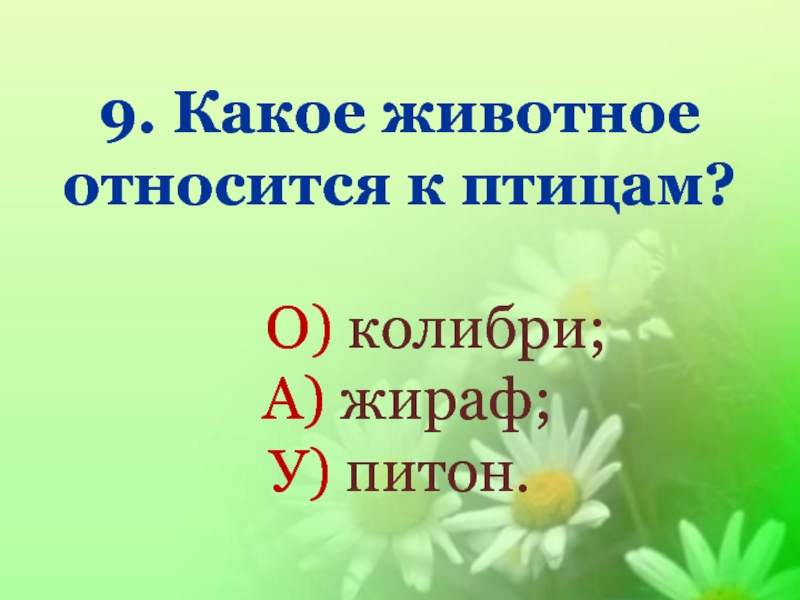 9. Какое животное относится к птицам?

О) колибри;
А) жираф;
У) питон.